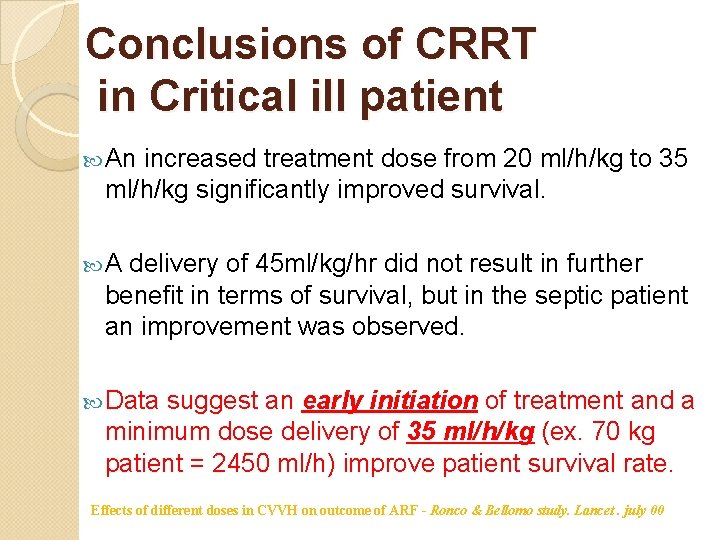 Conclusions of CRRT
in Critical ill patient

An increased treatment dose from 20 ml/h/kg to 35 ml/h/kg significantly improved survival.

A delivery of 45ml/kg/hr did not result in further benefit in terms of survival, but in the septic patient an improvement was observed.

Data suggest an early initiation of treatment and a minimum dose delivery of 35 ml/h/kg (ex. 70 kg patient = 2450 ml/h) improve patient survival rate.

Effects of different doses in CVVH on outcome of ARF - Ronco & Bellomo study. Lancet . july 00